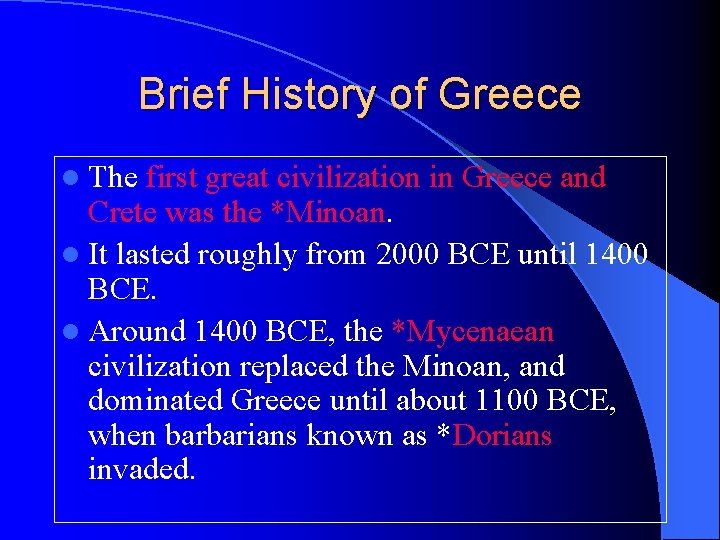 Brief History of Greece

The first great civilization in Greece and Crete was the *Minoan.

It lasted roughly from 2000 BCE until 1400 BCE.

Around 1400 BCE, the *Mycenaean civilization replaced the Minoan, and dominated Greece until about 1100 BCE, when barbarians known as *Dorians invaded.